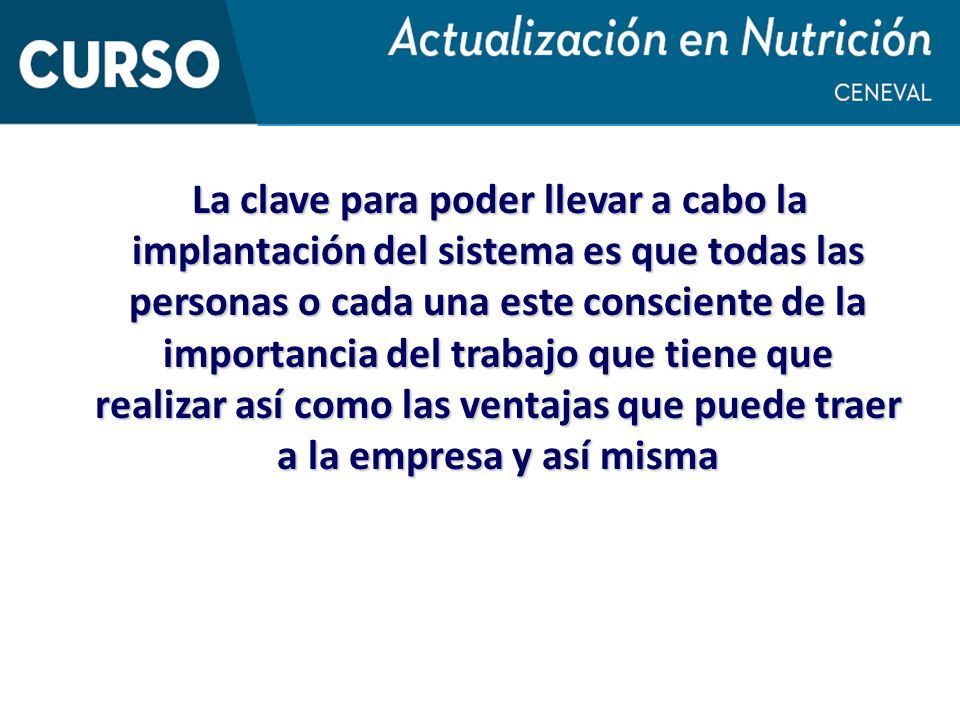 CURSO

Actualización en Nutrición

CENEVAL

La clave para poder llevar a cabo la implantación del sistema es que todas las personas o cada una este consciente de la importancia del trabajo que tiene que realizar así como las ventajas que puede traer a la empresa y así misma